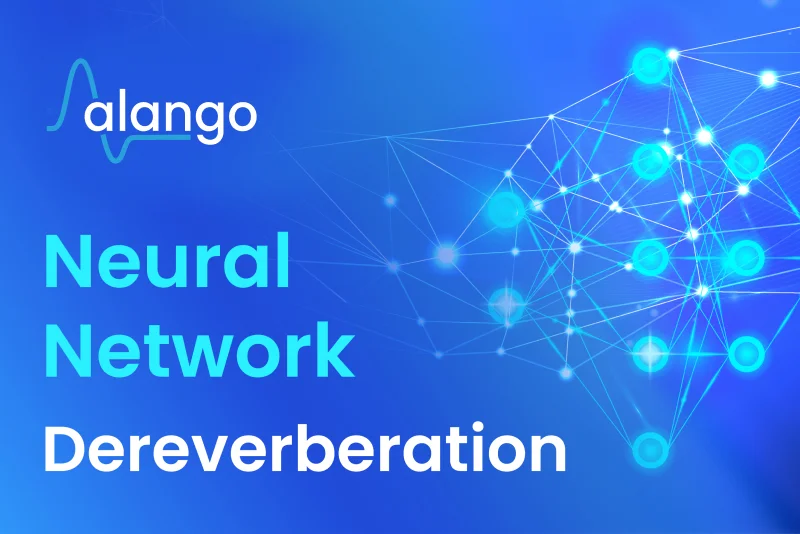 alango

Neural Network

Dereverberation